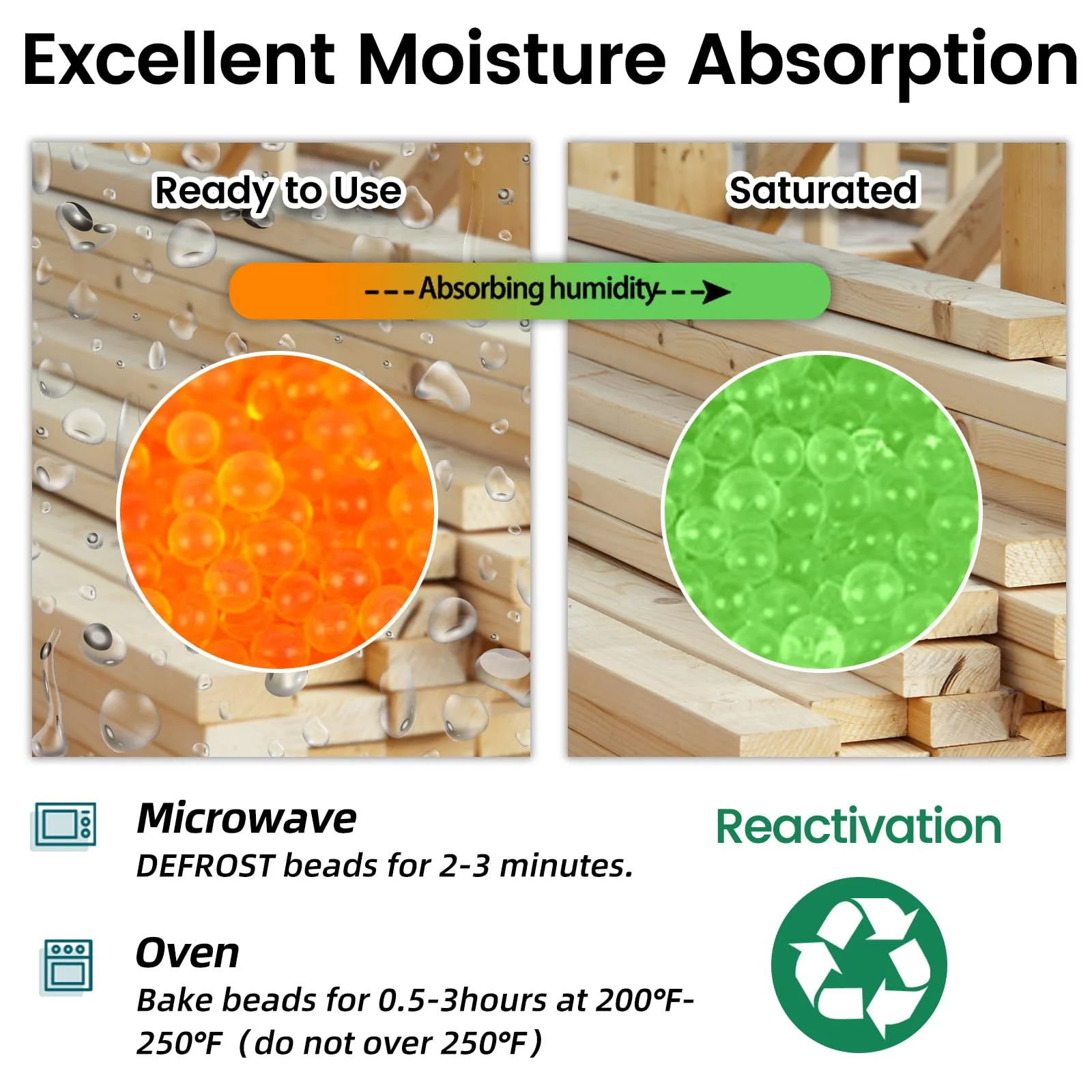 Excellent Moisture Absorption

Ready to Use

Saturated

---Absorbing humidity--->

Microwave
DEFROST beads for 2-3 minutes.

Oven
Bake beads for 0.5-3hours at 200°F-250°F（do not over 250°F）

Reactivation